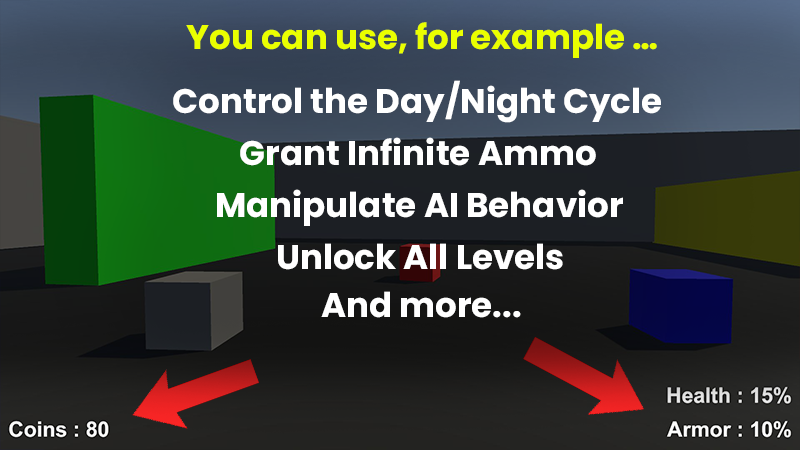 You can use, for example ...

Control the Day/Night Cycle
Grant Infinite Ammo
Manipulate AI Behavior
Unlock All Levels
And more...

Coins : 80

Health : 15%
Armor : 10%